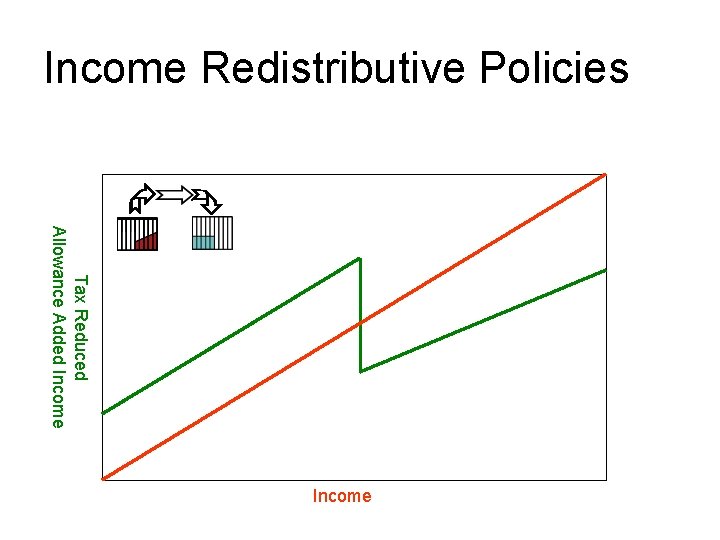 Income Redistributive Policies

Tax Reduced
Allowance Added Income

Income